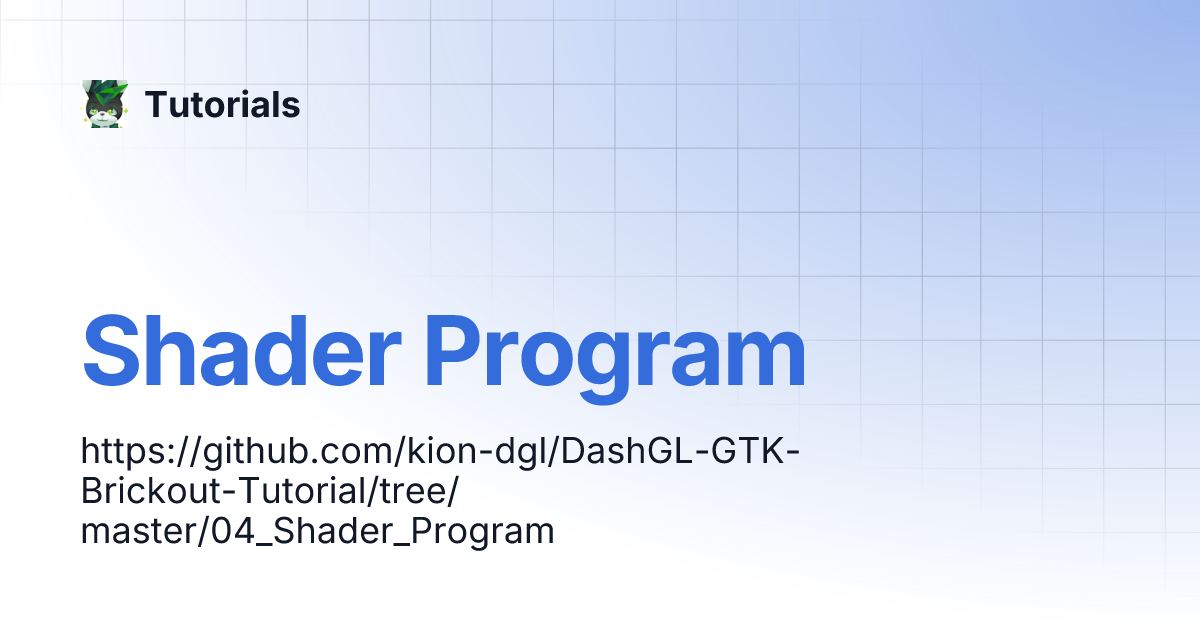 Tutorials

Shader Program

https://github.com/kion-dgl/DashGL-GTK-Brickout-Tutorial/tree/master/04_Shader_Program